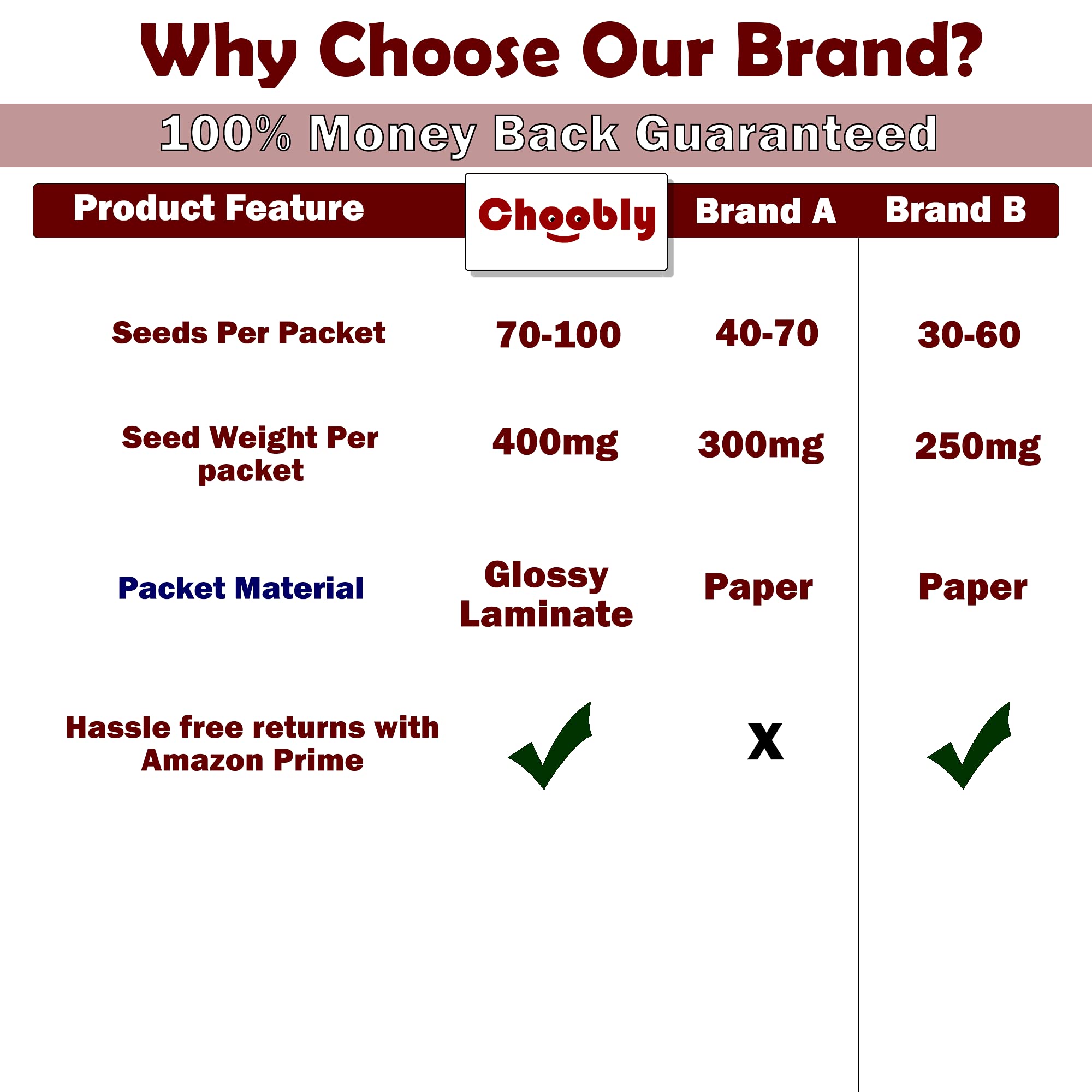 Why Choose Our Brand?

100% Money Back Guaranteed

| Product Feature | Choobly | Brand A | Brand B |
|---|---|---|---|
| Seeds Per Packet | 70-100 | 40-70 | 30-60 |
| Seed Weight Per packet | 400mg | 300mg | 250mg |
| Packet Material | Glossy Laminate | Paper | Paper |
| Hassle free returns with Amazon Prime | ✓ | X | ✓ |